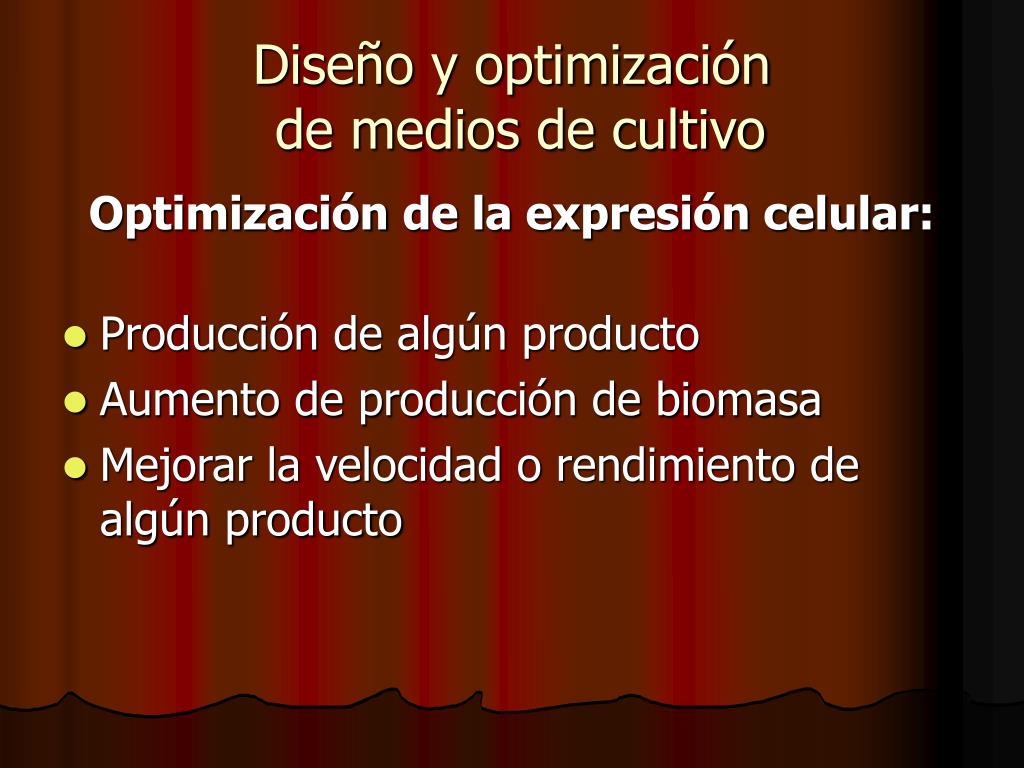 Diseño y optimización de medios de cultivo

Optimización de la expresión celular:

- Producción de algún producto
- Aumento de producción de biomasa
- Mejorar la velocidad o rendimiento de algún producto